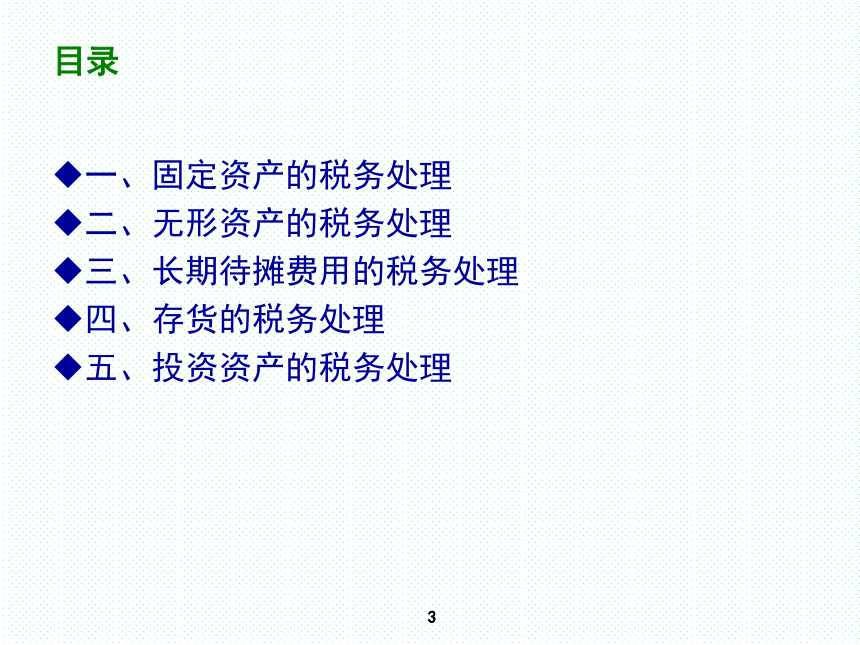 目录

◆一、固定资产的税务处理
◆二、无形资产的税务处理
◆三、长期待摊费用的税务处理
◆四、存货的税务处理
◆五、投资资产的税务处理

3